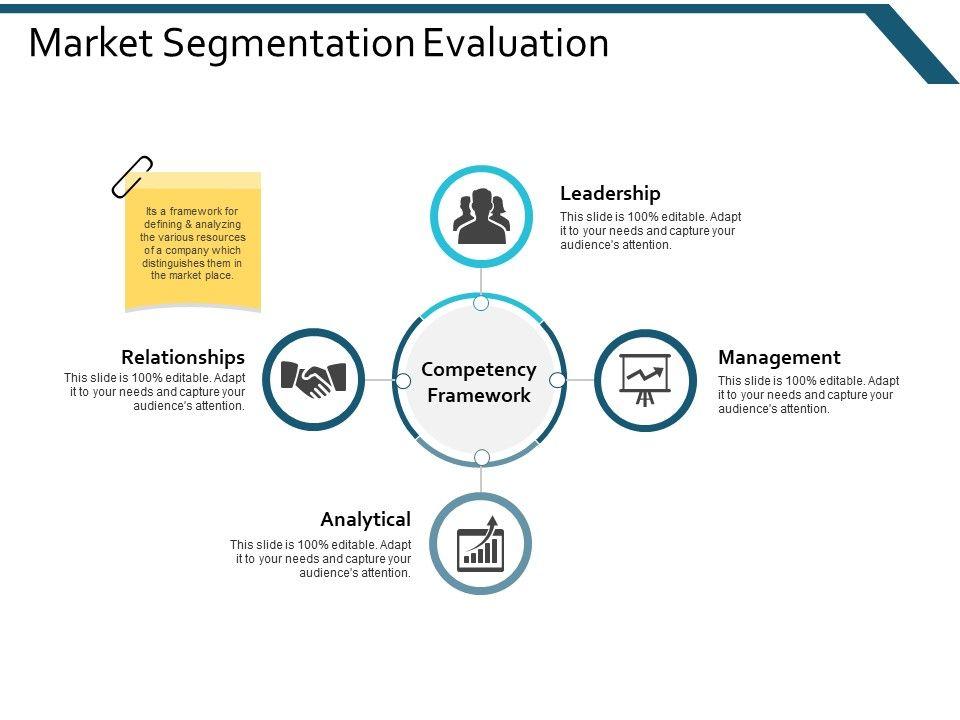 Market Segmentation Evaluation

Its a framework for defining & analyzing the various resources of a company which distinguishes them in the market place.

Leadership
This slide is 100% editable. Adapt it to your needs and capture your audience's attention.

Relationships
This slide is 100% editable. Adapt it to your needs and capture your audience's attention.

Competency Framework

Management
This slide is 100% editable. Adapt it to your needs and capture your audience's attention.

Analytical
This slide is 100% editable. Adapt it to your needs and capture your audience's attention.